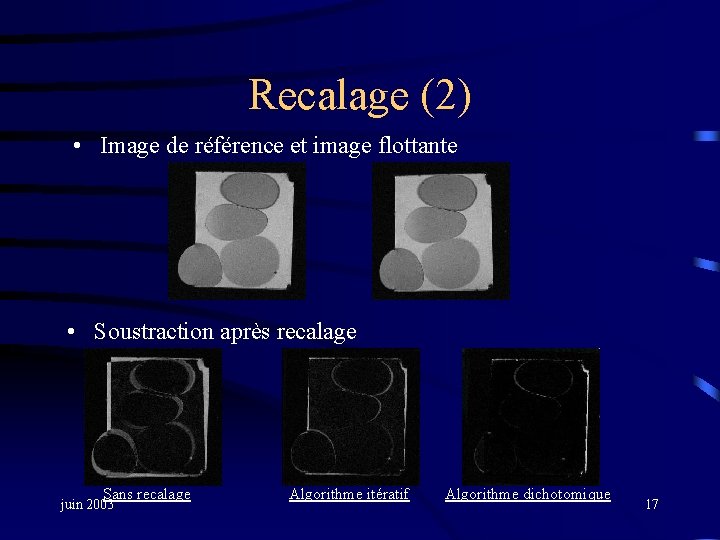 Recalage (2)

• Image de référence et image flottante

• Soustraction après recalage

Sans recalage

Algorithme itératif

Algorithme dichotomique

juin 2003

17